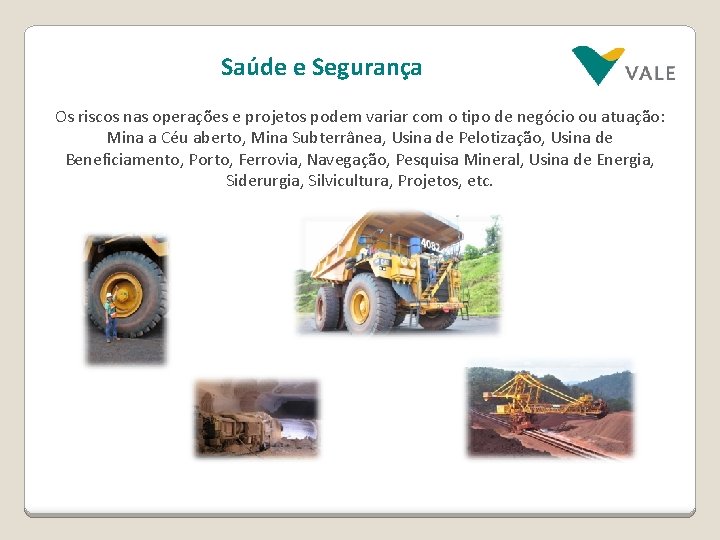 Saúde e Segurança

VALE

Os riscos nas operações e projetos podem variar com o tipo de negócio ou atuação: Mina a Céu aberto, Mina Subterrânea, Usina de Pelotização, Usina de Beneficiamento, Porto, Ferrovia, Navegação, Pesquisa Mineral, Usina de Energia, Siderurgia, Silvicultura, Projetos, etc.